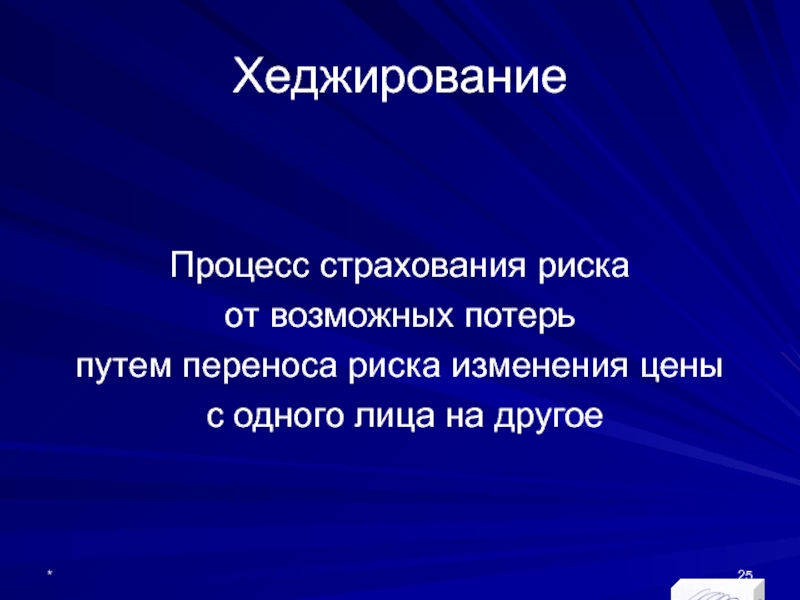 Хеджирование

Процесс страхования риска
от возможных потерь
путем переноса риска изменения цены
с одного лица на другое

*

25